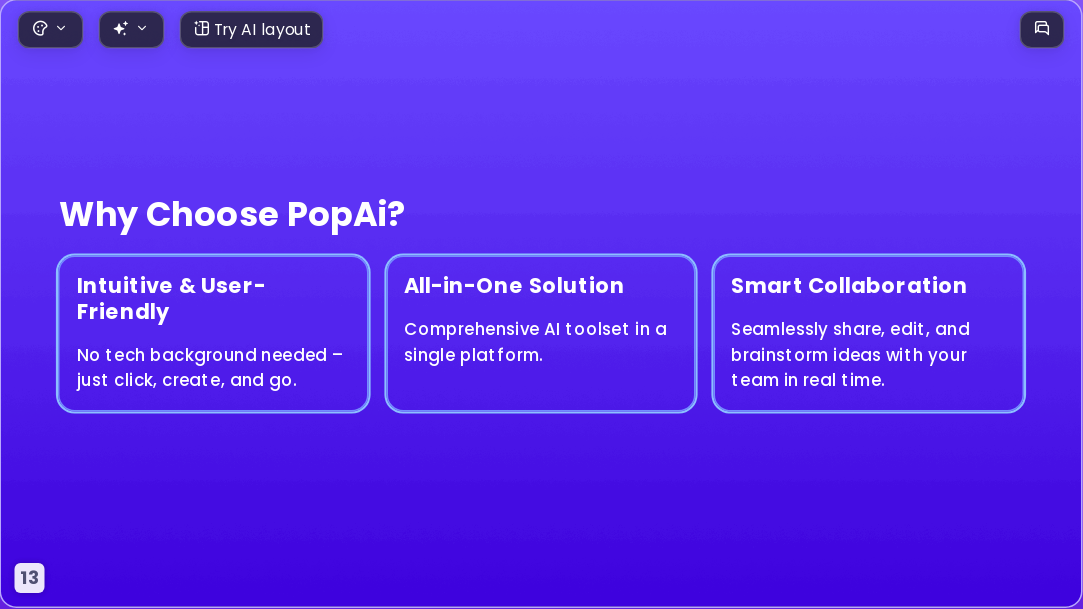 Try AI layout

Why Choose PopAi?

Intuitive & User-Friendly

No tech background needed – just click, create, and go.

All-in-One Solution

Comprehensive AI toolset in a single platform.

Smart Collaboration

Seamlessly share, edit, and brainstorm ideas with your team in real time.

13